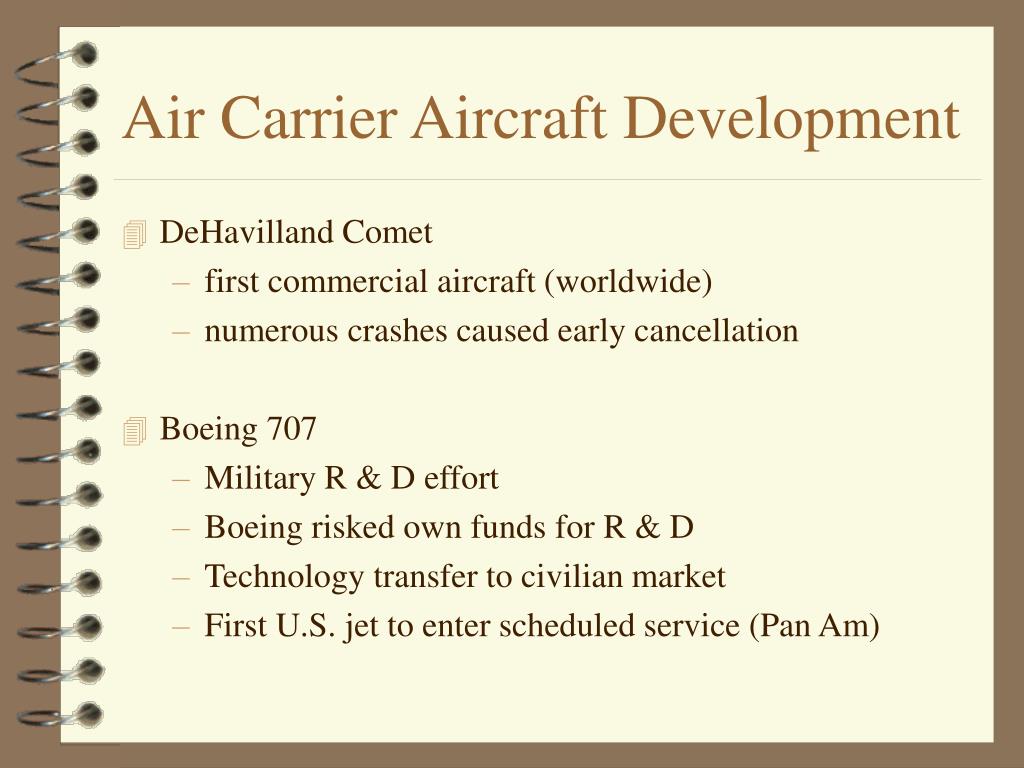 Air Carrier Aircraft Development

DeHavilland Comet
– first commercial aircraft (worldwide)
– numerous crashes caused early cancellation

Boeing 707
– Military R & D effort
– Boeing risked own funds for R & D
– Technology transfer to civilian market
– First U.S. jet to enter scheduled service (Pan Am)